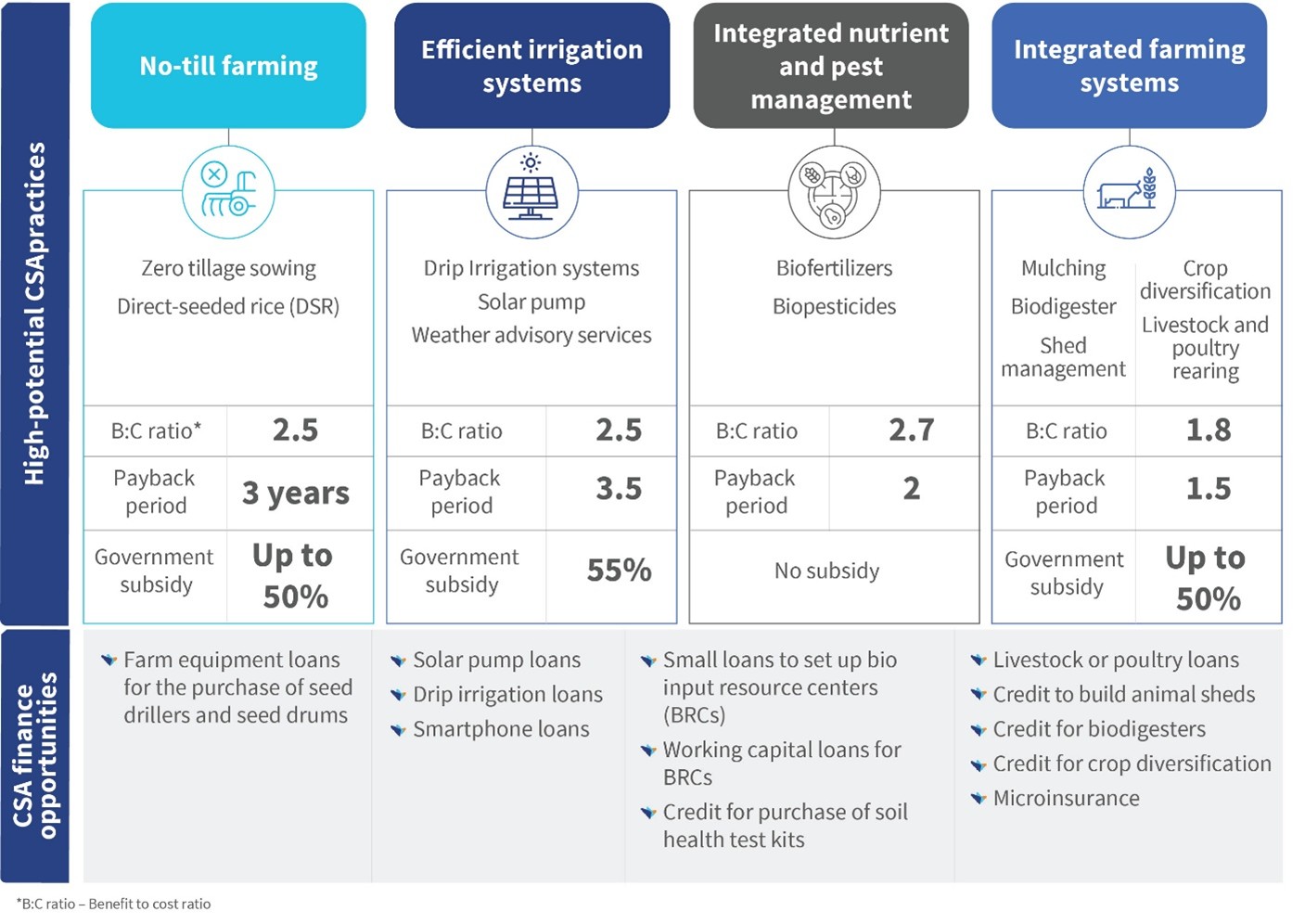 High-potential CSApractices

No-till farming

Zero tillage sowing
Direct-seeded rice (DSR)

| B:C ratio* | 2.5 |
|---|---|
| Payback period | 3 years |
| Government subsidy | Up to 50% |

Efficient irrigation systems

Drip Irrigation systems
Solar pump
Weather advisory services

| B:C ratio | 2.5 |
|---|---|
| Payback period | 3.5 |
| Government subsidy | 55% |

Integrated nutrient and pest management

Biofertilizers
Biopesticides

| B:C ratio | 2.7 |
|---|---|
| Payback period | 2 |
| No subsidy | |

Integrated farming systems

Mulching
Biodigester
Shed management

Crop diversification
Livestock and poultry rearing

| B:C ratio | 1.8 |
|---|---|
| Payback period | 1.5 |
| Government subsidy | Up to 50% |

CSA finance opportunities

Farm equipment loans for the purchase of seed drillers and seed drums

Solar pump loans
Drip irrigation loans
Smartphone loans

Small loans to set up bio input resource centers (BRCs)
Working capital loans for BRCs
Credit for purchase of soil health test kits

Livestock or poultry loans
Credit to build animal sheds
Credit for biodigesters
Credit for crop diversification
Microinsurance

*B:C ratio – Benefit to cost ratio